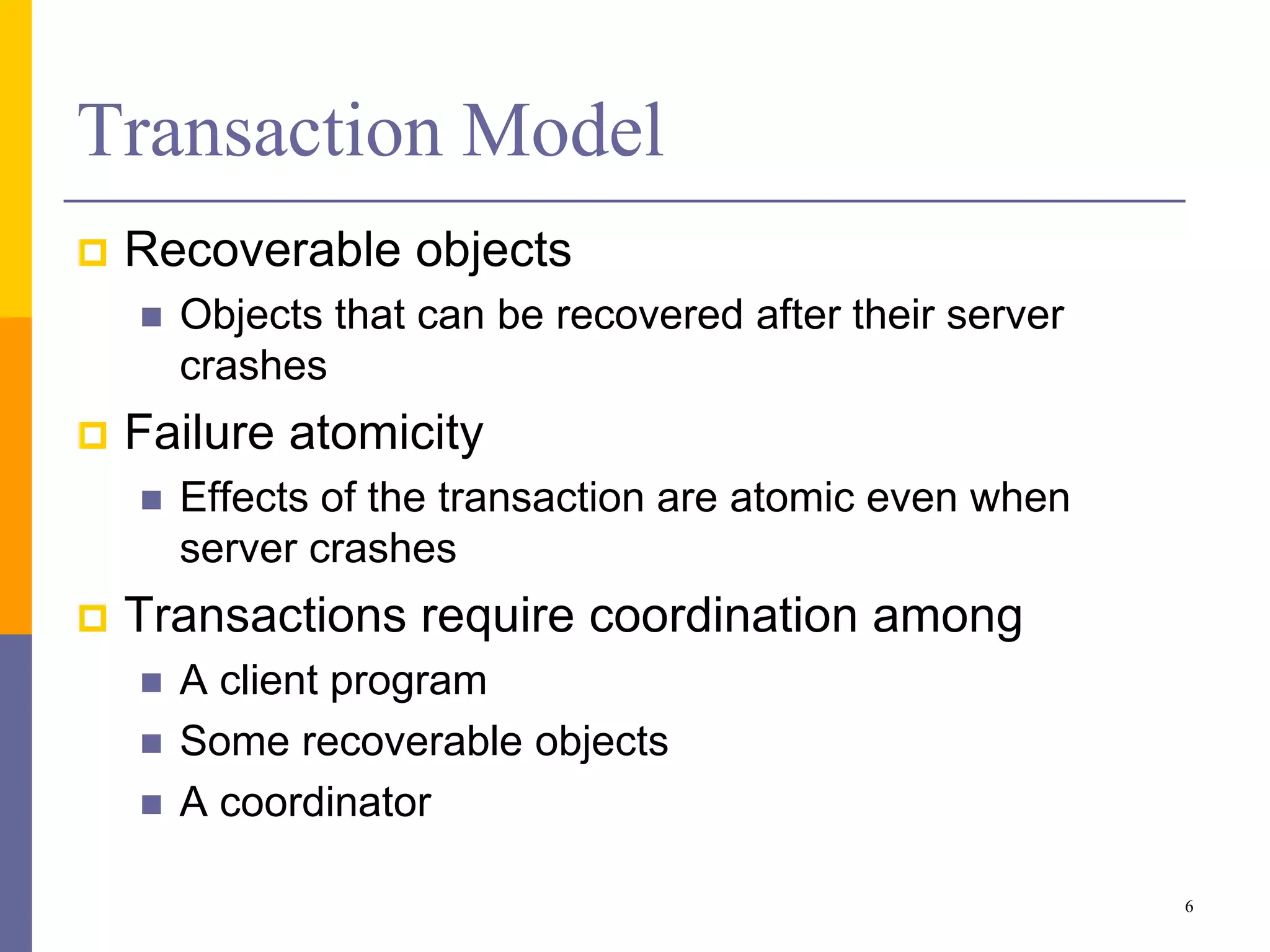 Transaction Model

Recoverable objects

Objects that can be recovered after their server crashes

Failure atomicity

Effects of the transaction are atomic even when server crashes

Transactions require coordination among

A client program

Some recoverable objects

A coordinator

6